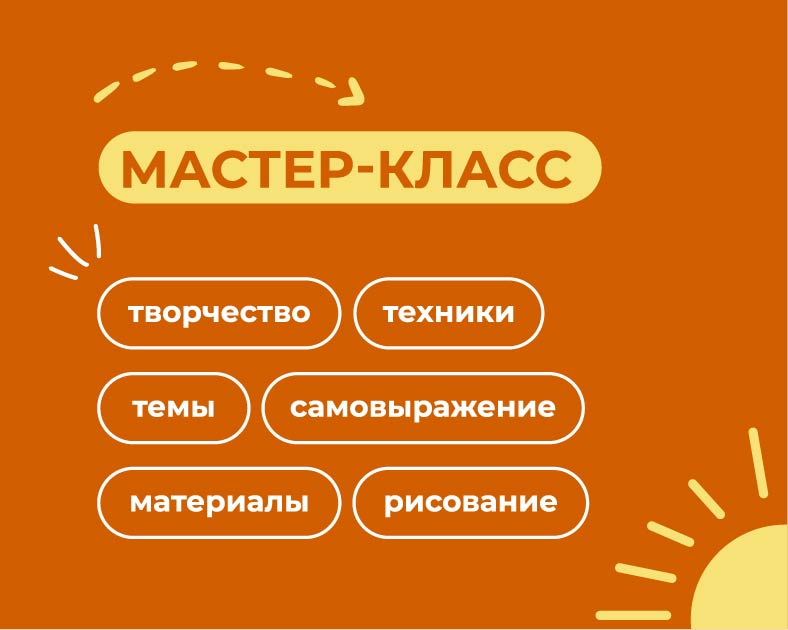 МАСТЕР-КЛАСС

творчество

техники

темы

самовыражение

материалы

рисование